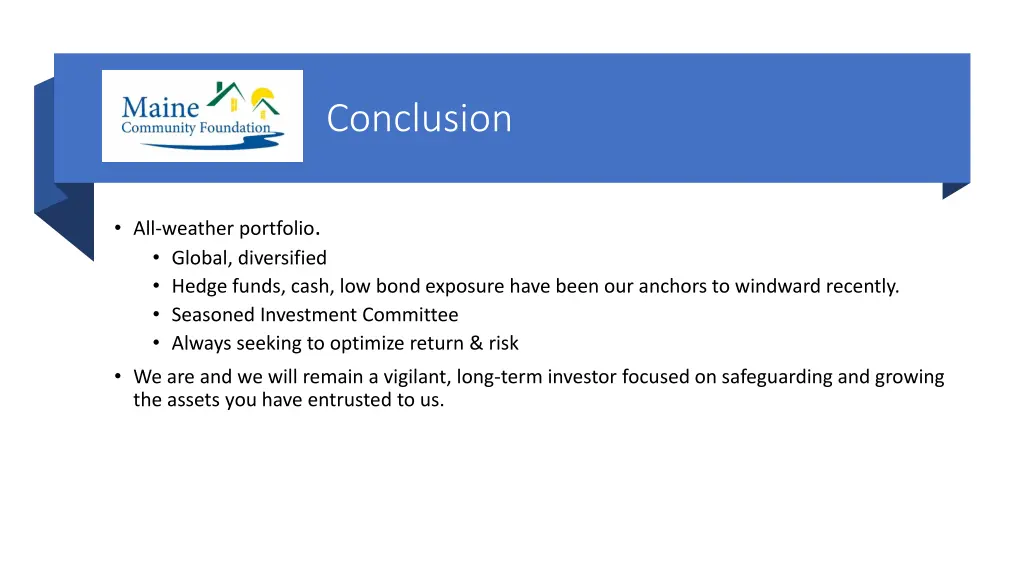 Maine Community Foundation

Conclusion

• All-weather portfolio.
  • Global, diversified
  • Hedge funds, cash, low bond exposure have been our anchors to windward recently.
  • Seasoned Investment Committee
  • Always seeking to optimize return & risk
• We are and we will remain a vigilant, long-term investor focused on safeguarding and growing the assets you have entrusted to us.